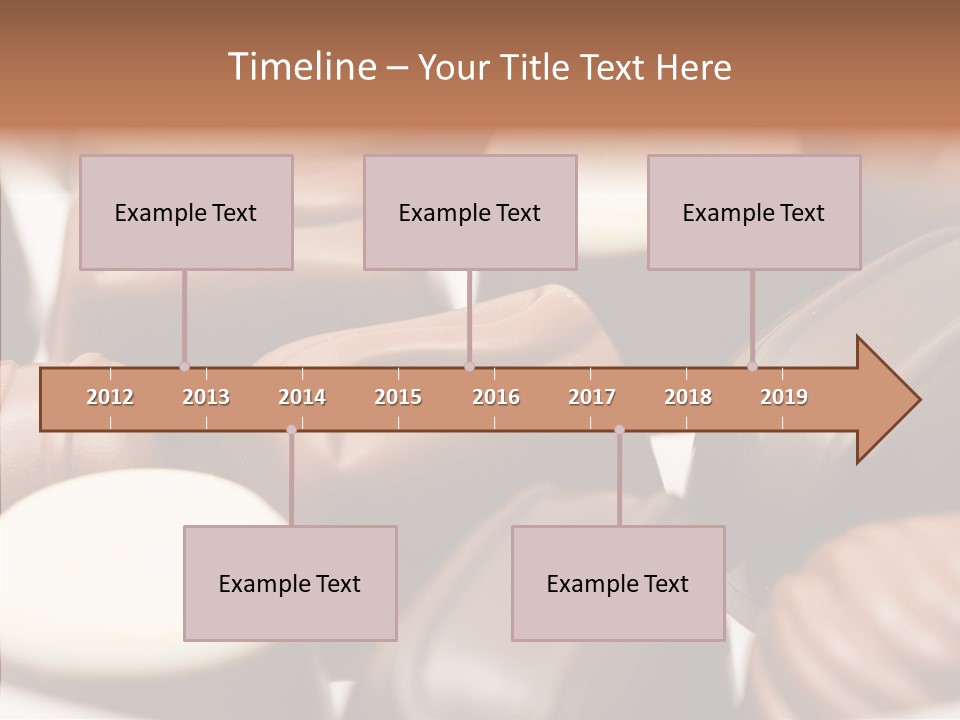 Timeline – Your Title Text Here

Example Text

Example Text

Example Text

2012 2013 2014 2015 2016 2017 2018 2019

Example Text

Example Text